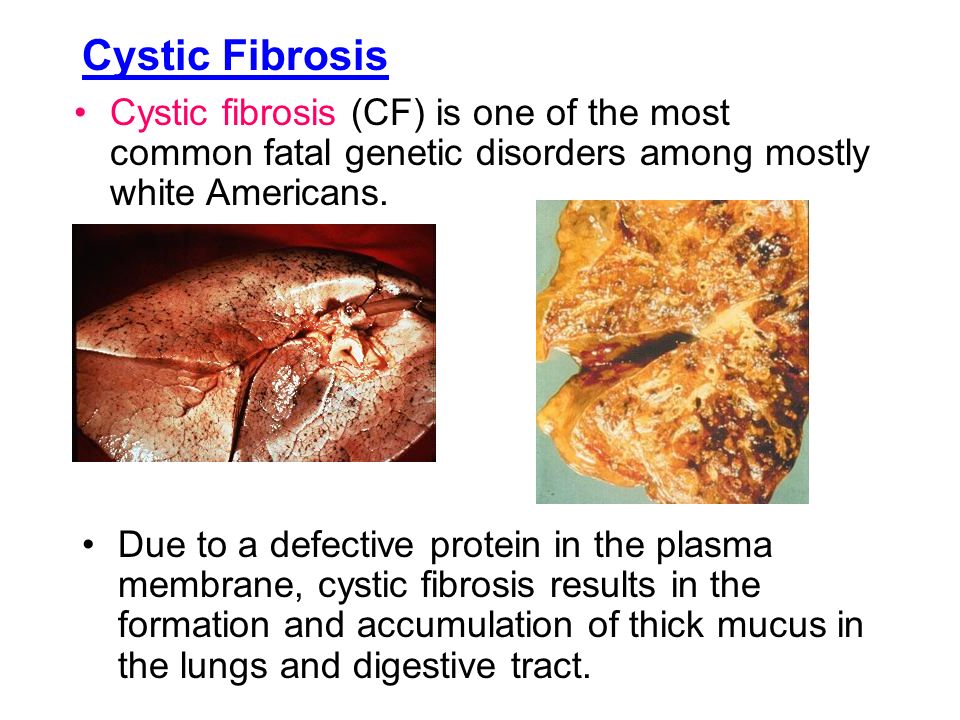 Cystic Fibrosis

• Cystic fibrosis (CF) is one of the most common fatal genetic disorders among mostly white Americans.

• Due to a defective protein in the plasma membrane, cystic fibrosis results in the formation and accumulation of thick mucus in the lungs and digestive tract.